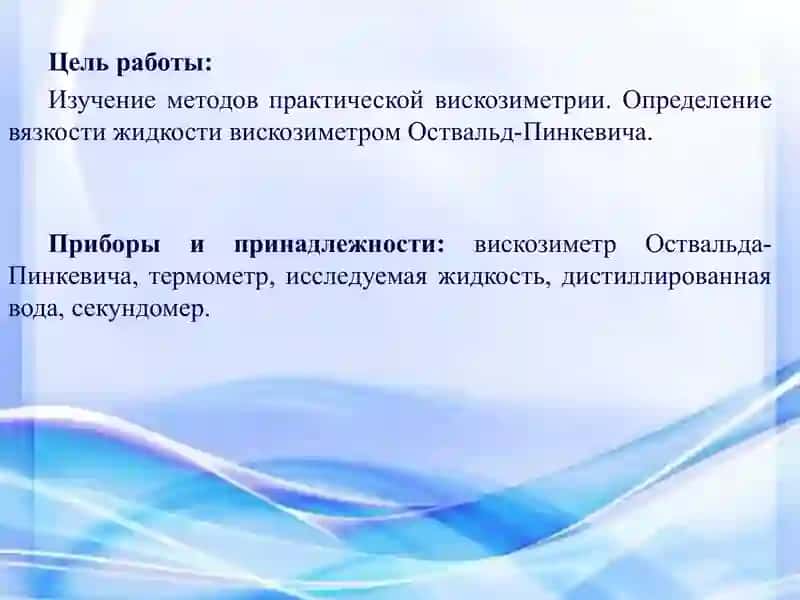 Цель работы:

Изучение методов практической вискозиметрии. Определение вязкости жидкости вискозиметром Оствальд-Пинкевича.

Приборы и принадлежности: вискозиметр Оствальда-Пинкевича, термометр, исследуемая жидкость, дистиллированная вода, секундомер.